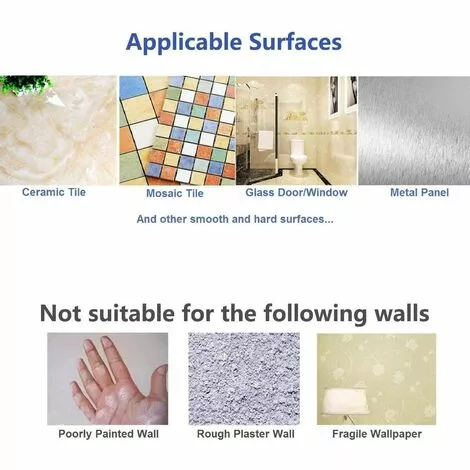 Applicable Surfaces

Ceramic Tile

Mosaic Tile

Glass Door/Window

Metal Panel

And other smooth and hard surfaces...

Not suitable for the following walls

Poorly Painted Wall

Rough Plaster Wall

Fragile Wallpaper